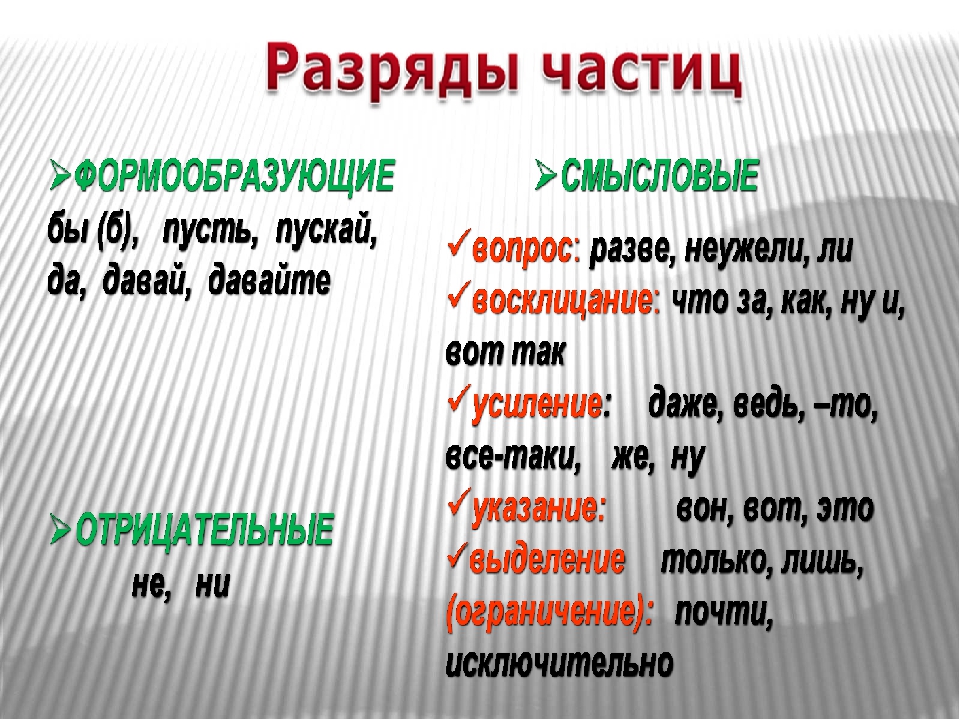 Разряды частиц

➢ФОРМООБРАЗУЮЩИЕ
бы (б), пусть, пускай, да, давай, давайте

➢ОТРИЦАТЕЛЬНЫЕ
не, ни

➢СМЫСЛОВЫЕ
✓вопрос: разве, неужели, ли
✓восклицание: что за, как, ну и, вот так
✓усиление: даже, ведь, –то, все-таки, же, ну
✓указание: вон, вот, это
✓выделение (ограничение): только, лишь, почти, исключительно